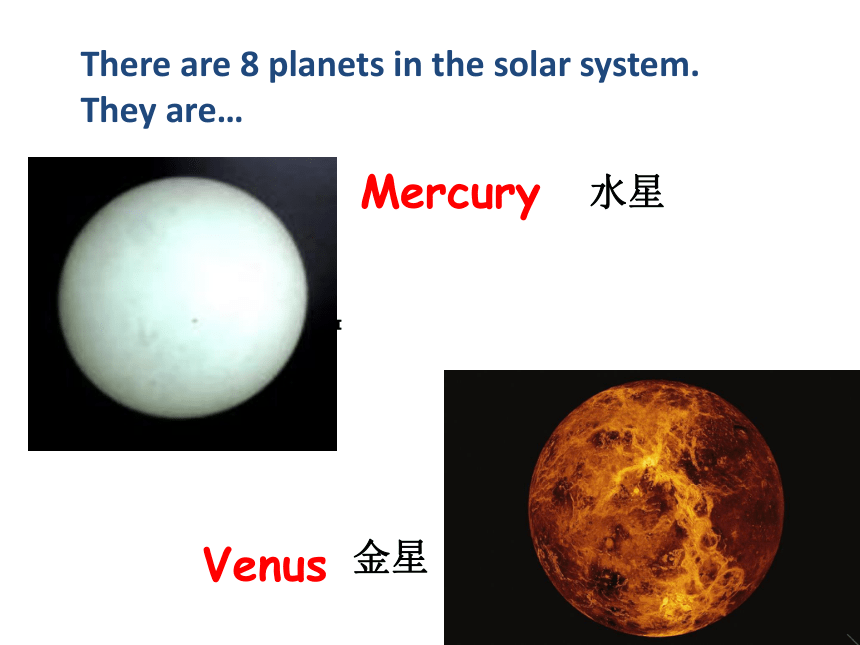 There are 8 planets in the solar system. They are…

Mercury 水星

Venus 金星